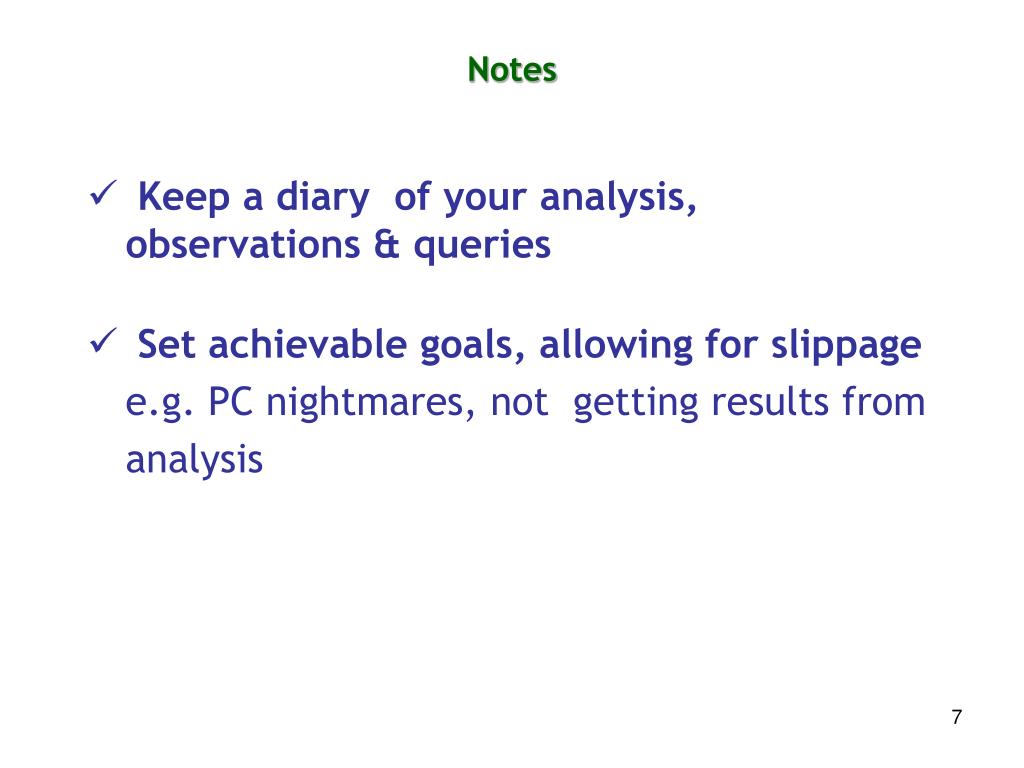 Notes

✓ Keep a diary of your analysis, observations & queries

✓ Set achievable goals, allowing for slippage e.g. PC nightmares, not getting results from analysis

7